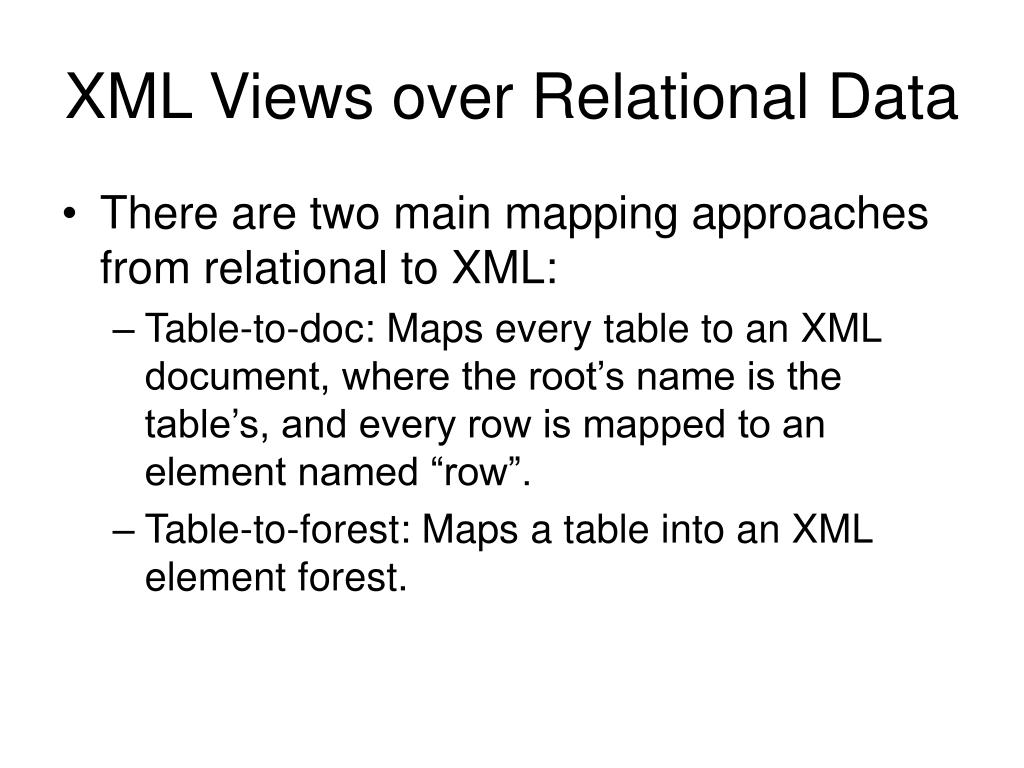 XML Views over Relational Data

• There are two main mapping approaches from relational to XML:

– Table-to-doc: Maps every table to an XML document, where the root’s name is the table’s, and every row is mapped to an element named “row”.

– Table-to-forest: Maps a table into an XML element forest.